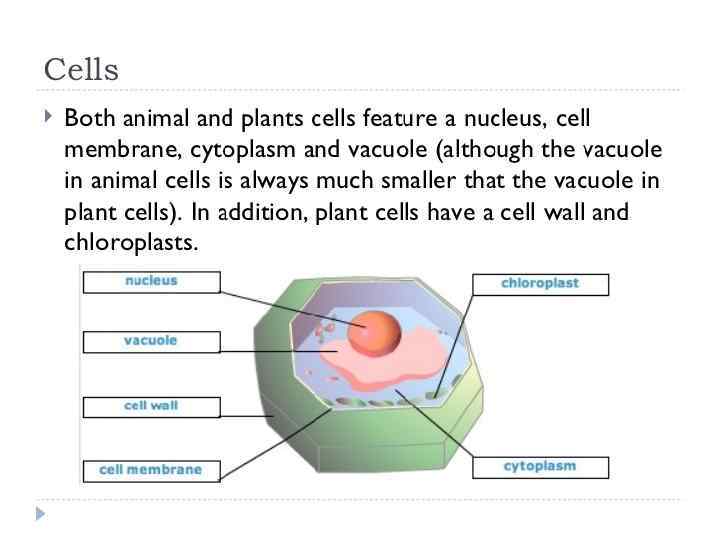 Cells

Both animal and plants cells feature a nucleus, cell membrane, cytoplasm and vacuole (although the vacuole in animal cells is always much smaller that the vacuole in plant cells). In addition, plant cells have a cell wall and chloroplasts.

nucleus

vacuole

cell wall

cell membrane

chloroplast

cytoplasm